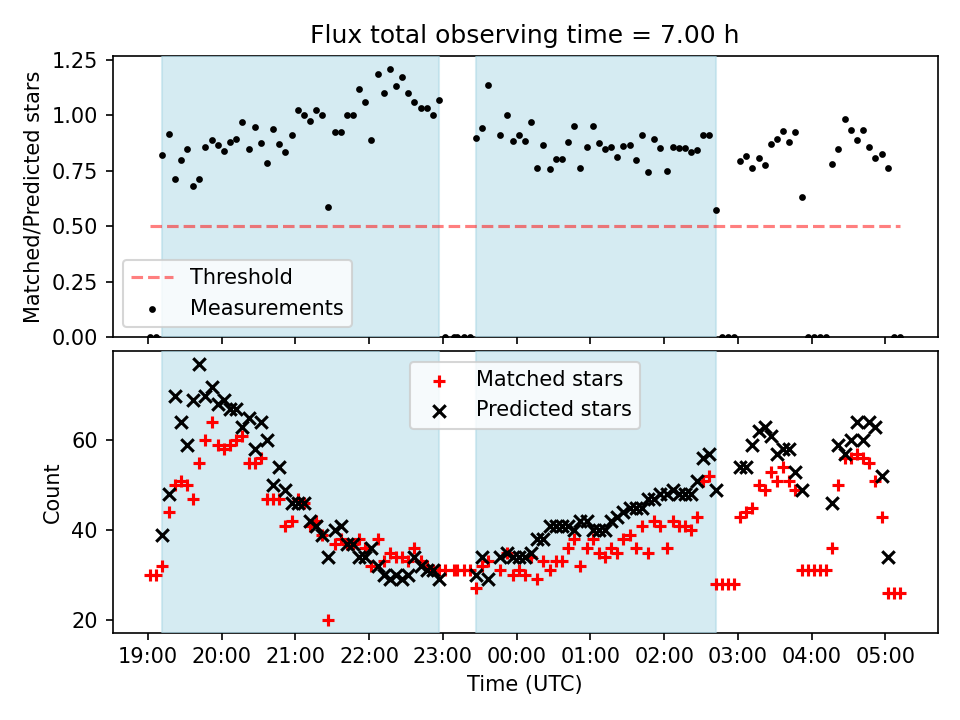 Flux total observing time = 7.00 h

Matched/Predicted stars

1.25
1.00
0.75
0.50
0.25
0.00

Threshold
Measurements

Matched stars
Predicted stars

Count

60
40
20

19:00
20:00
21:00
22:00
23:00
00:00
01:00
02:00
03:00
04:00
05:00

Time (UTC)